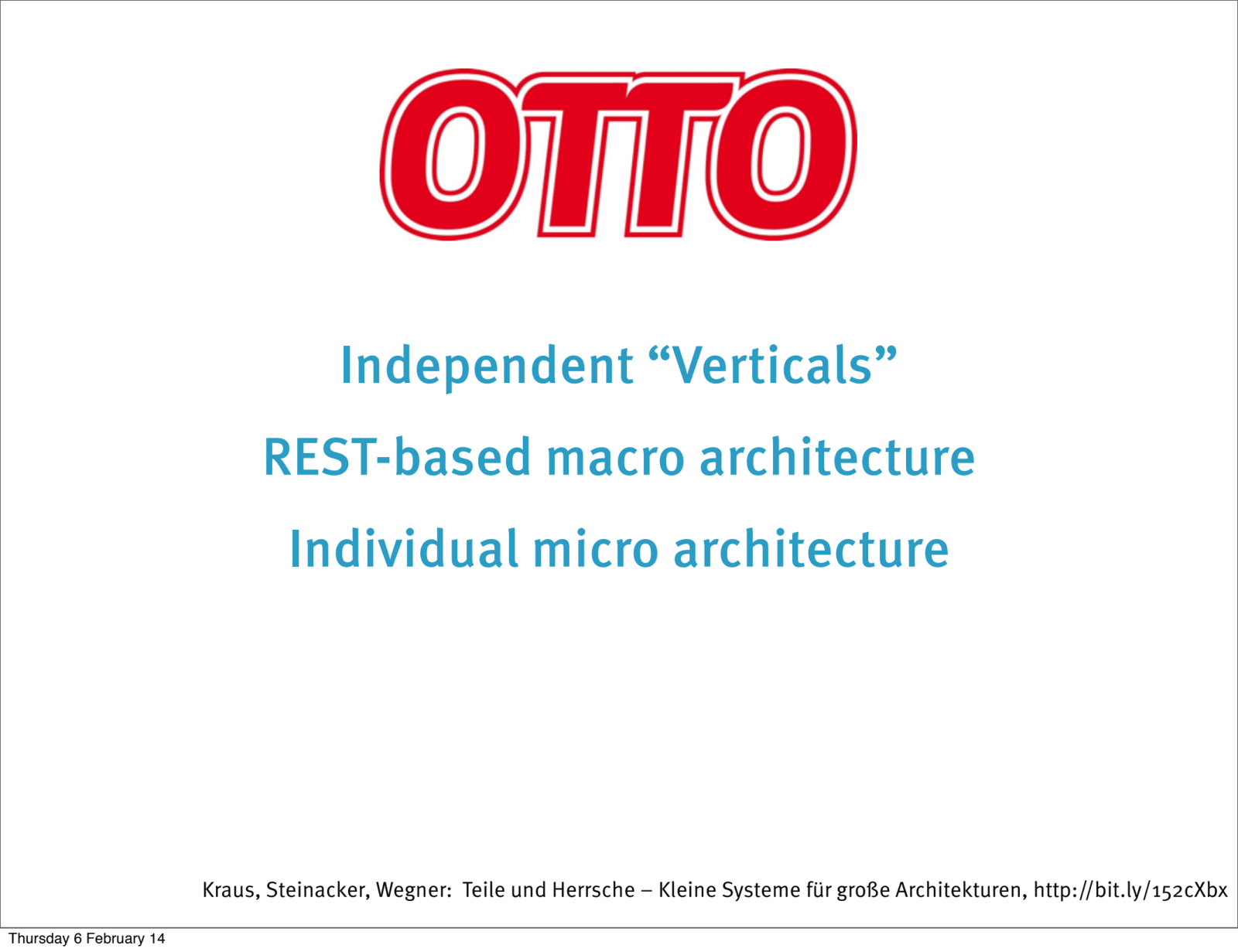 OTTO

Independent “Verticals”

REST-based macro architecture

Individual micro architecture

Kraus, Steinacker, Wegner: Teile und Herrsche – Kleine Systeme für große Architekturen, http://bit.ly/152cXbx

Thursday 6 February 14